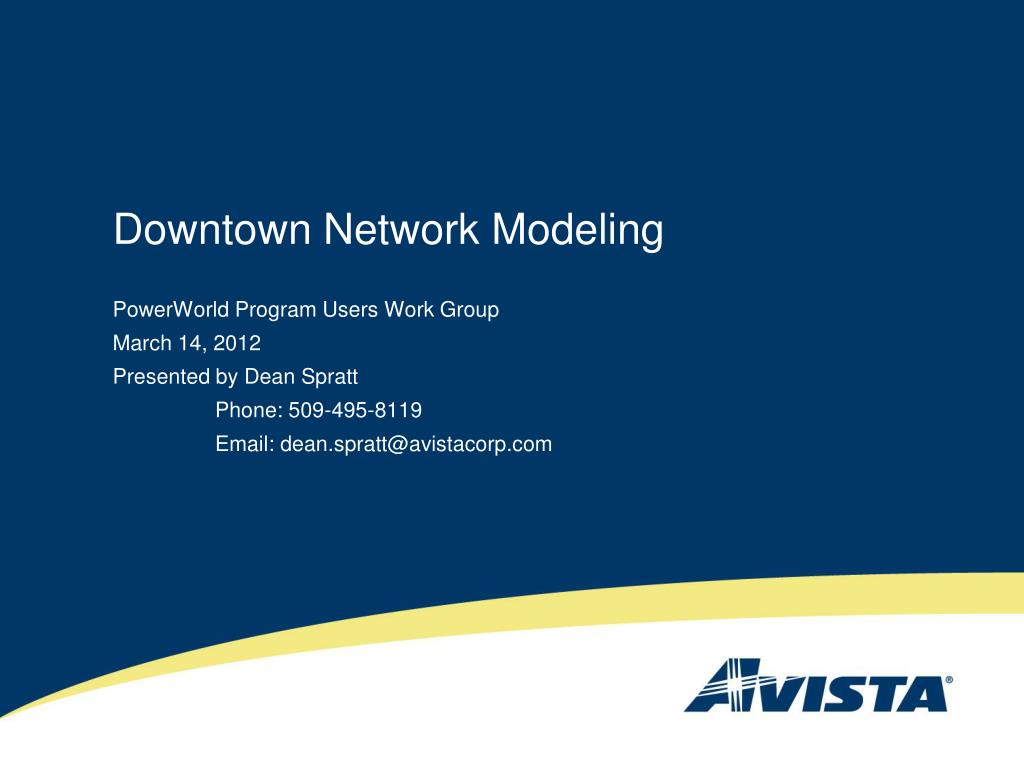 Downtown Network Modeling

PowerWorld Program Users Work Group
March 14, 2012
Presented by Dean Spratt
Phone: 509-495-8119
Email: dean.spratt@avistacorp.com

AVISTA®